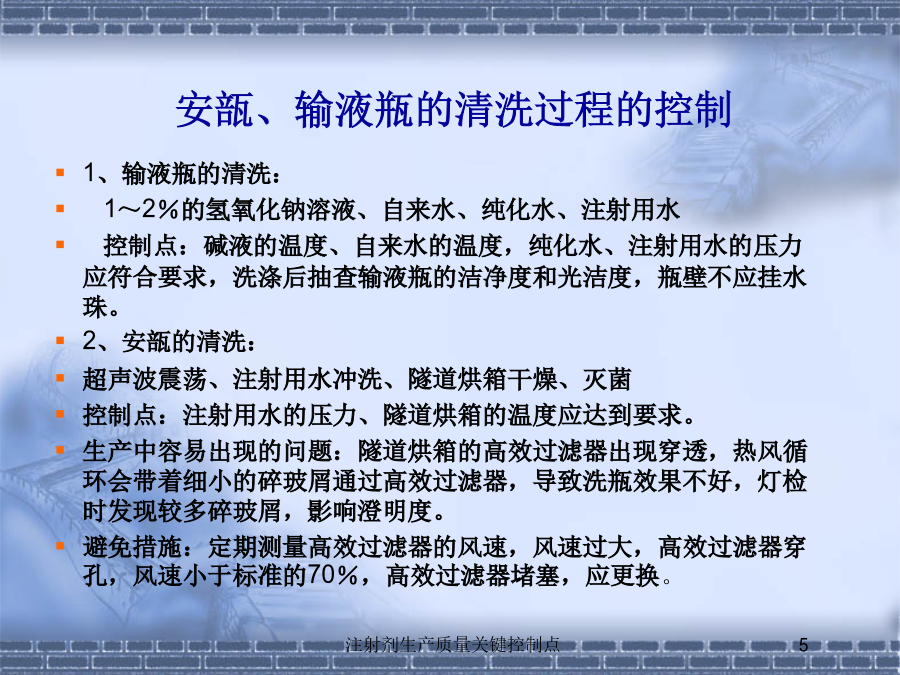 安瓿、输液瓶的清洗过程的控制

1、输液瓶的清洗：

1～2％的氢氧化钠溶液、自来水、纯化水、注射用水

控制点：碱液的温度、自来水的温度，纯化水、注射用水的压力应符合要求，洗涤后抽查输液瓶的洁净度和光洁度，瓶壁不应挂水珠。

2、安瓿的清洗：

超声波震荡、注射用水冲洗、隧道烘箱干燥、灭菌

控制点：注射用水的压力、隧道烘箱的温度应达到要求。

生产中容易出现的问题：隧道烘箱的高效过滤器出现穿透，热风循环会带着细小的碎玻屑通过高效过滤器，导致洗瓶效果不好，灯检时发现较多碎玻屑，影响澄明度。

避免措施：定期测量高效过滤器的风速，风速过大，高效过滤器穿孔，风速小于标准的70％，高效过滤器堵塞，应更换。

注射剂生产质量关键控制点

5